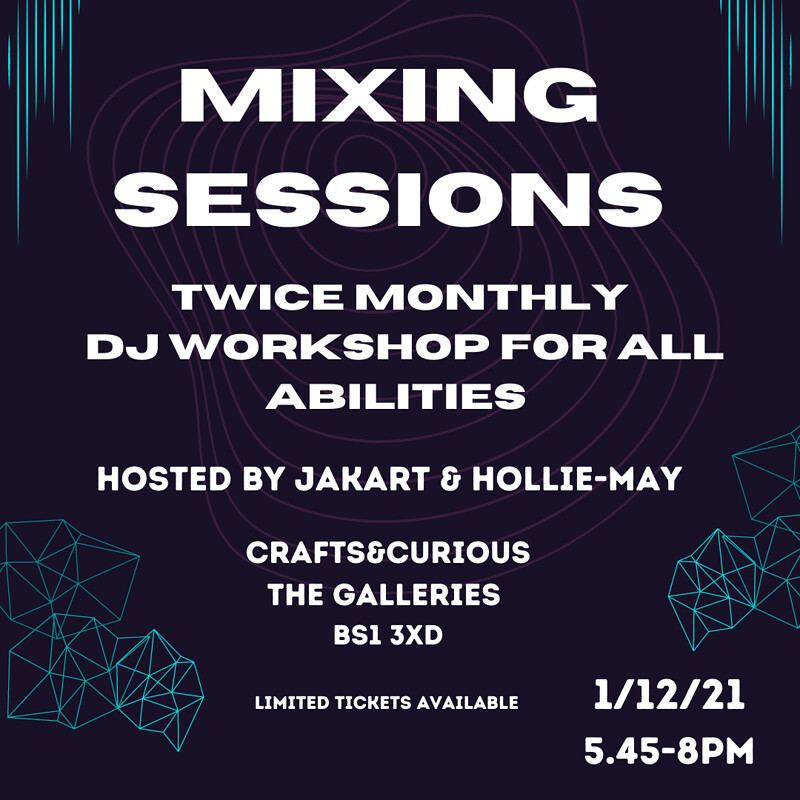 MIXING SESSIONS

TWICE MONTHLY DJ WORKSHOP FOR ALL ABILITIES

HOSTED BY JAKART & HOLLIE-MAY

CRAFTS&CURIOUS
THE GALLERIES
BS1 3XD

LIMITED TICKETS AVAILABLE

1/12/21
5.45-8PM